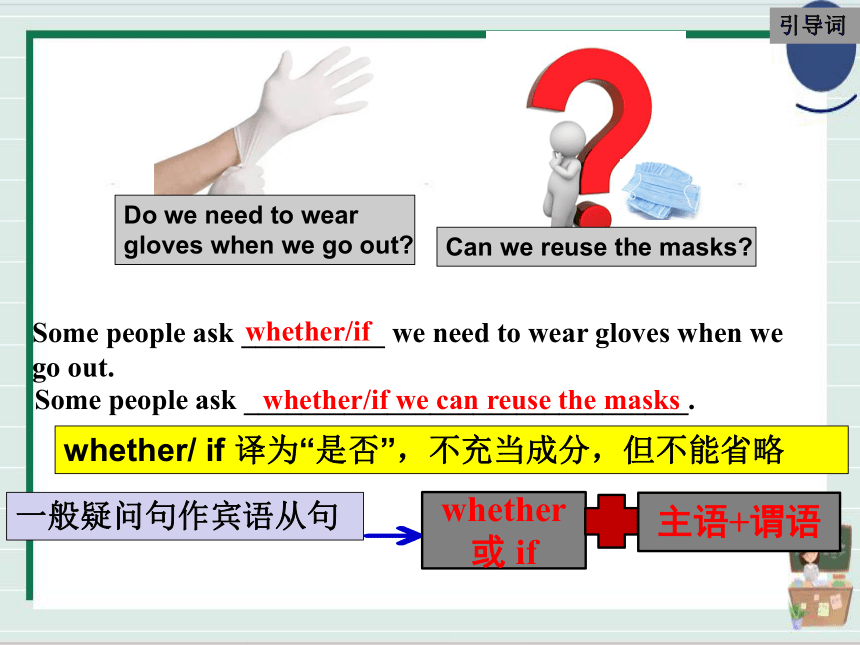 引导词

Do we need to wear gloves when we go out?

Can we reuse the masks?

Some people ask whether/if we need to wear gloves when we go out.

Some people ask whether/if we can reuse the masks.

whether/ if 译为“是否”，不充当成分，但不能省略

一般疑问句作宾语从句

whether 或 if

主语+谓语